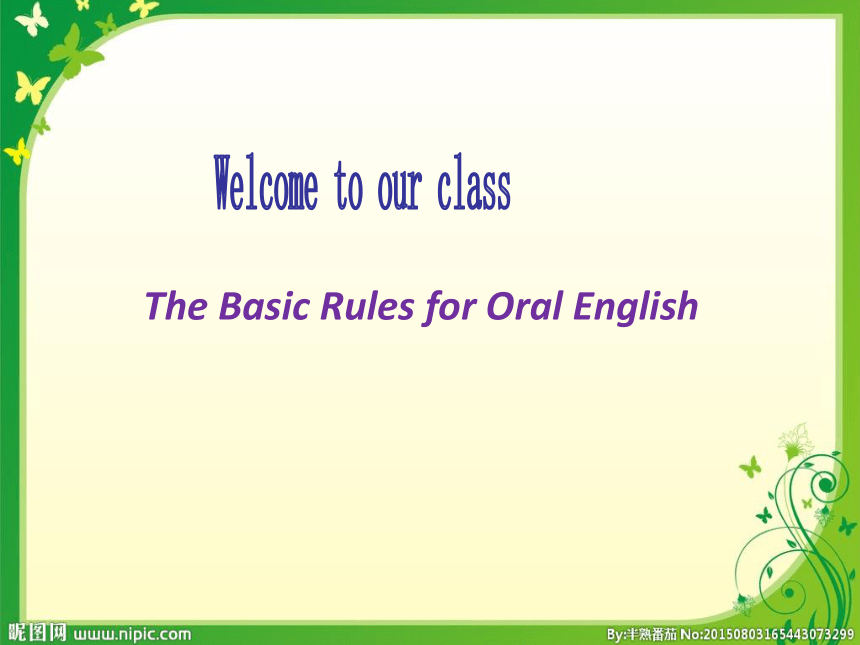 Welcome to our class

The Basic Rules for Oral English

昵图网 www.nipic.com

By:半熟番茄 No:20150803165443073299